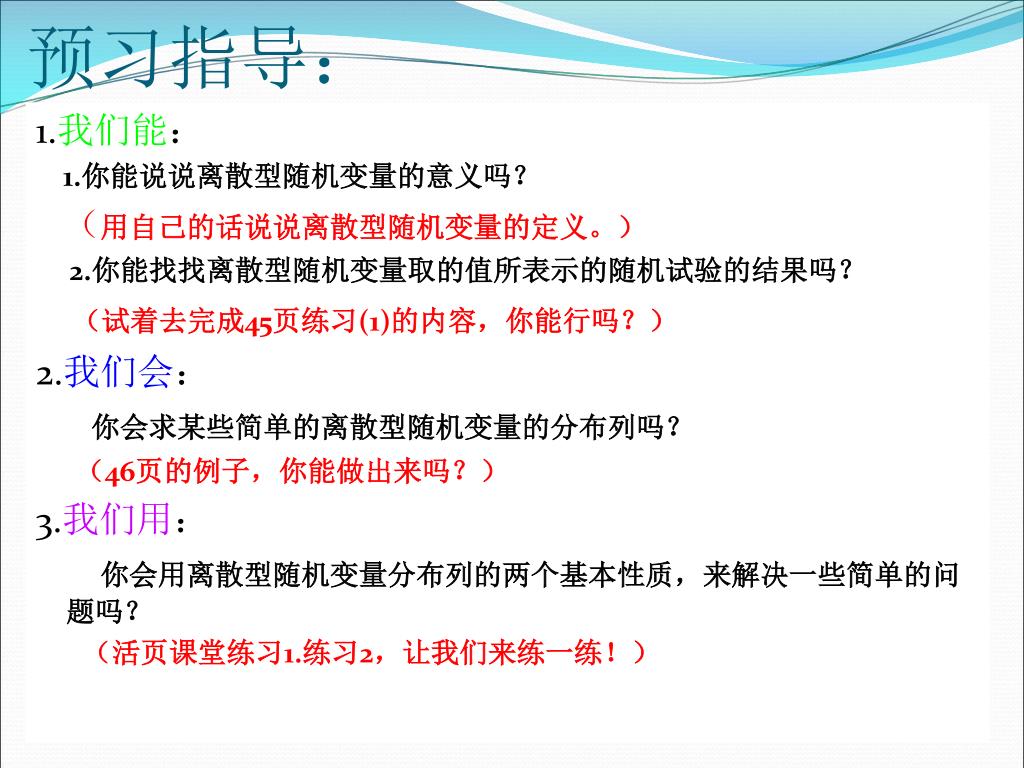 预习指导:

1.我们能:

1.你能说说离散型随机变量的意义吗?

（用自己的话说说离散型随机变量的定义。）

2.你能找找离散型随机变量取的值所表示的随机试验的结果吗?

（试着去完成45页练习(1)的内容，你能行吗？）

2.我们会:

你会求某些简单的离散型随机变量的分布列吗?

（46页的例子，你能做出来吗？）

3.我们用:

你会用离散型随机变量分布列的两个基本性质，来解决一些简单的问题吗?

（活页课堂练习1.练习2，让我们来练一练！）